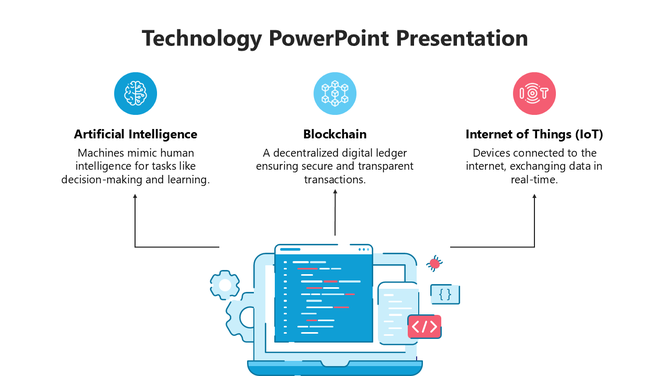 Technology PowerPoint Presentation

IOT

Artificial Intelligence
Machines mimic human intelligence for tasks like decision-making and learning.

Blockchain
A decentralized digital ledger ensuring secure and transparent transactions.

Internet of Things (IoT)
Devices connected to the internet, exchanging data in real-time.

{ }

</>